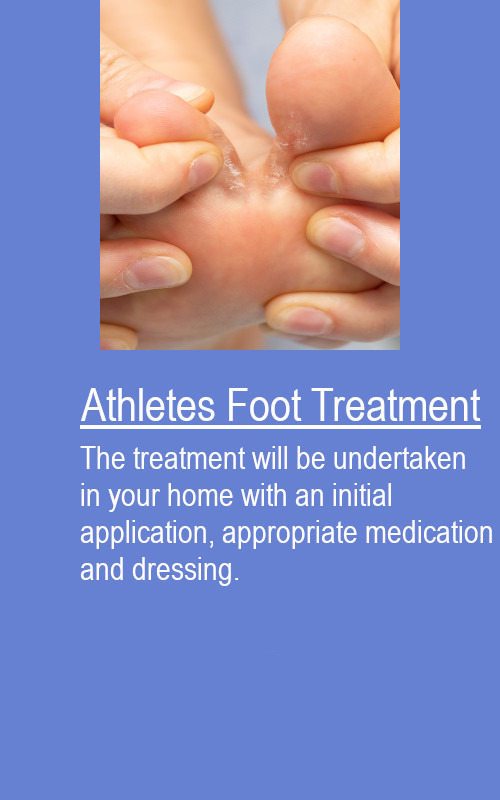 Athletes Foot Treatment

The treatment will be undertaken in your home with an initial application, appropriate medication and dressing.